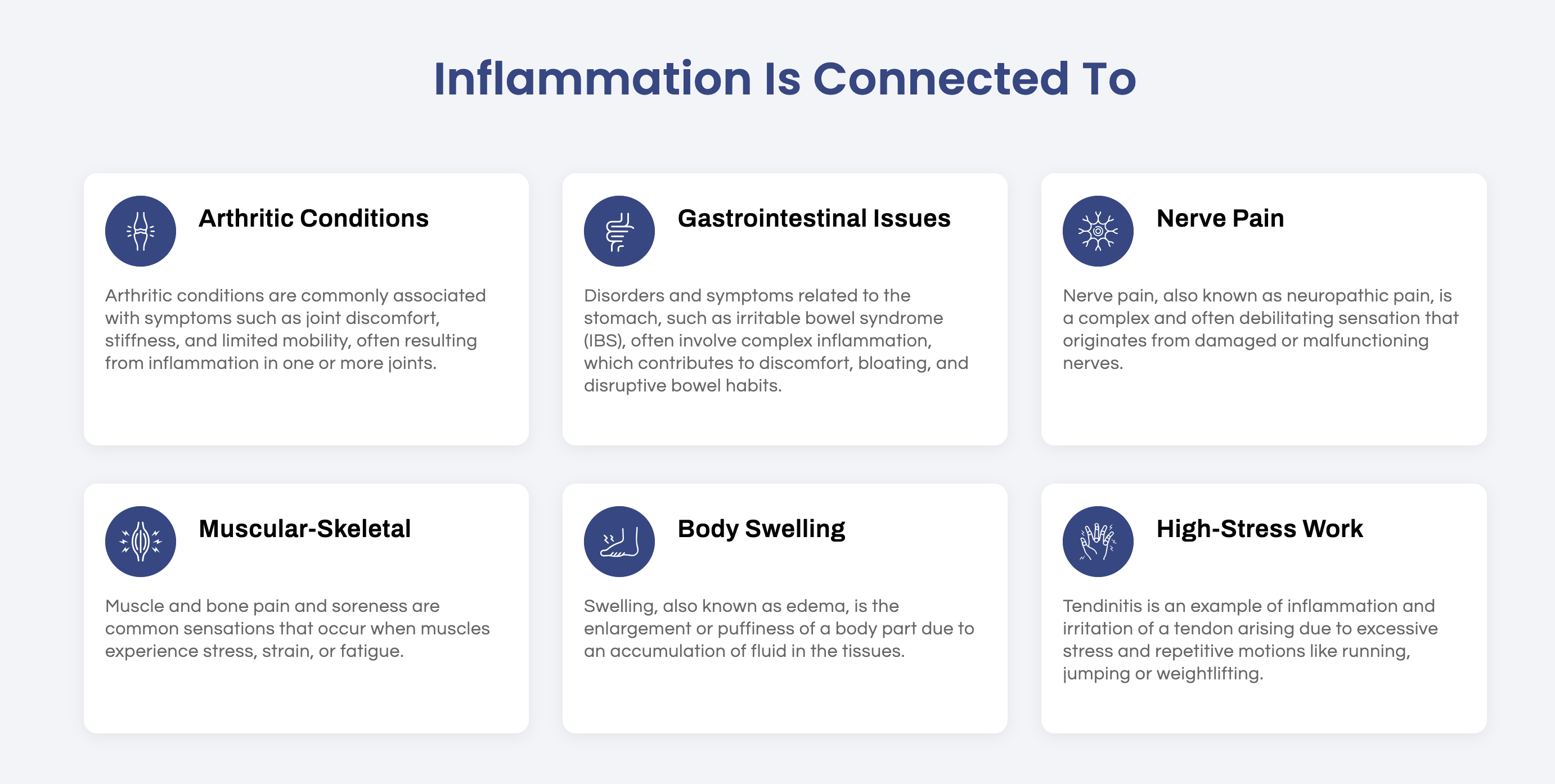 Inflammation Is Connected To

Arthritic Conditions

Arthritic conditions are commonly associated with symptoms such as joint discomfort, stiffness, and limited mobility, often resulting from inflammation in one or more joints.

Gastrointestinal Issues

Disorders and symptoms related to the stomach, such as irritable bowel syndrome (IBS), often involve complex inflammation, which contributes to discomfort, bloating, and disruptive bowel habits.

Nerve Pain

Nerve pain, also known as neuropathic pain, is a complex and often debilitating sensation that originates from damaged or malfunctioning nerves.

Muscular-Skeletal

Muscle and bone pain and soreness are common sensations that occur when muscles experience stress, strain, or fatigue.

Body Swelling

Swelling, also known as edema, is the enlargement or puffiness of a body part due to an accumulation of fluid in the tissues.

High-Stress Work

Tendinitis is an example of inflammation and irritation of a tendon arising due to excessive stress and repetitive motions like running, jumping or weightlifting.